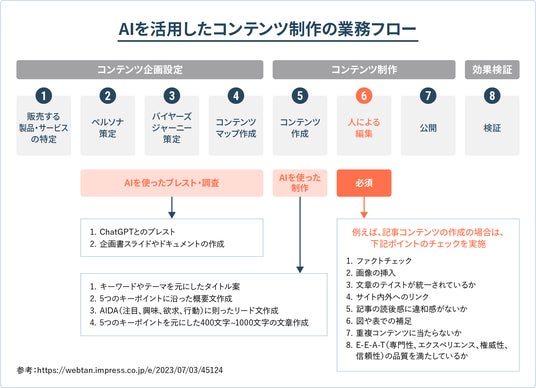 AIを活用したコンテンツ制作の業務フロー

コンテンツ企画設定

コンテンツ制作

効果検証

1
販売する製品・サービスの特定

2
ペルソナ策定

3
バイヤーズジャーニー策定

4
コンテンツマップ作成

5
コンテンツ作成

6
人による編集

7
公開

8
検証

AIを使ったブレスト・調査

AIを使った制作

必須

1. ChatGPTとのブレスト
2. 企画書スライドやドキュメントの作成

1. キーワードやテーマを元にしたタイトル案
2. 5つのキーポイントに沿った概要文作成
3. AIDA（注目、興味、欲求、行動）に則ったリード文作成
4. 5つのキーポイントを元にした400文字~1000文字の文章作成

例えば、記事コンテンツの作成の場合は、下記ポイントのチェックを実施

1. ファクトチェック
2. 画像の挿入
3. 文章のテイストが統一されているか
4. サイト内外へのリンク
5. 記事の読後感に違和感がないか
6. 図や表での補足
7. 重複コンテンツに当たらないか
8. E-E-A-T（専門性、エクスペリエンス、権威性、信頼性）の品質を満たしているか

参考：https://webtan.impress.co.jp/e/2023/07/03/45124